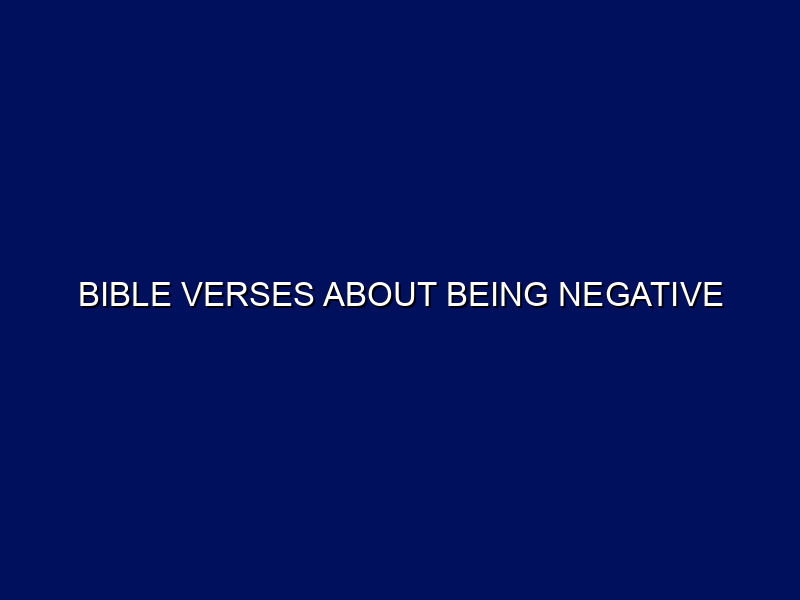 BIBLE VERSES ABOUT BEING NEGATIVE